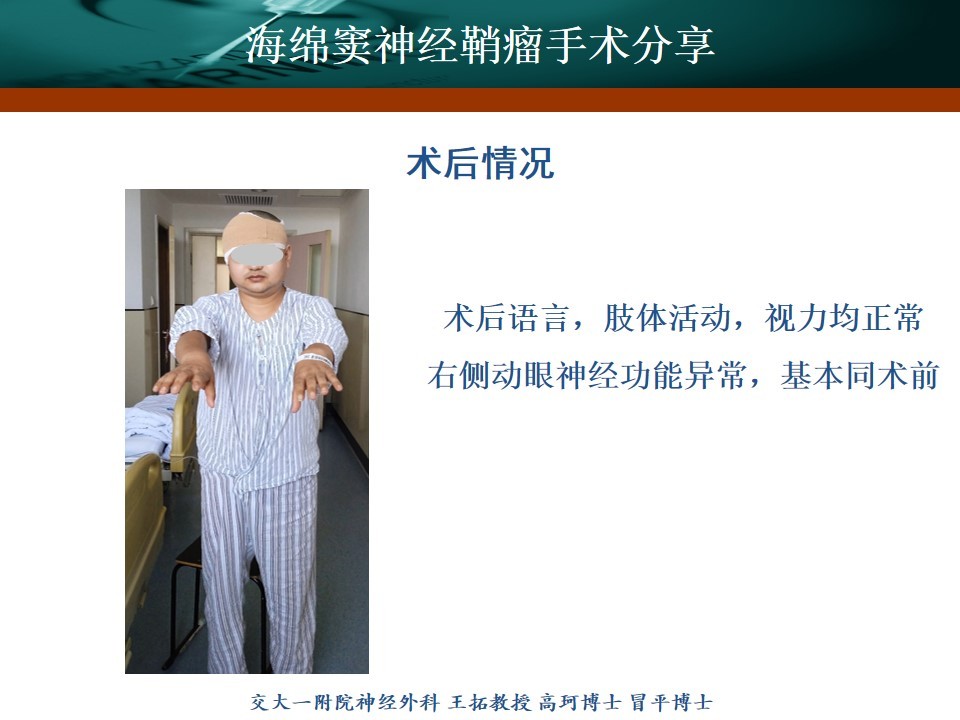 海绵窦神经鞘瘤手术分享

术后情况

术后语言，肢体活动，视力均正常

右侧动眼神经功能异常，基本同术前

交大一附院神经外科 王拓教授 高珂博士 冒平博士